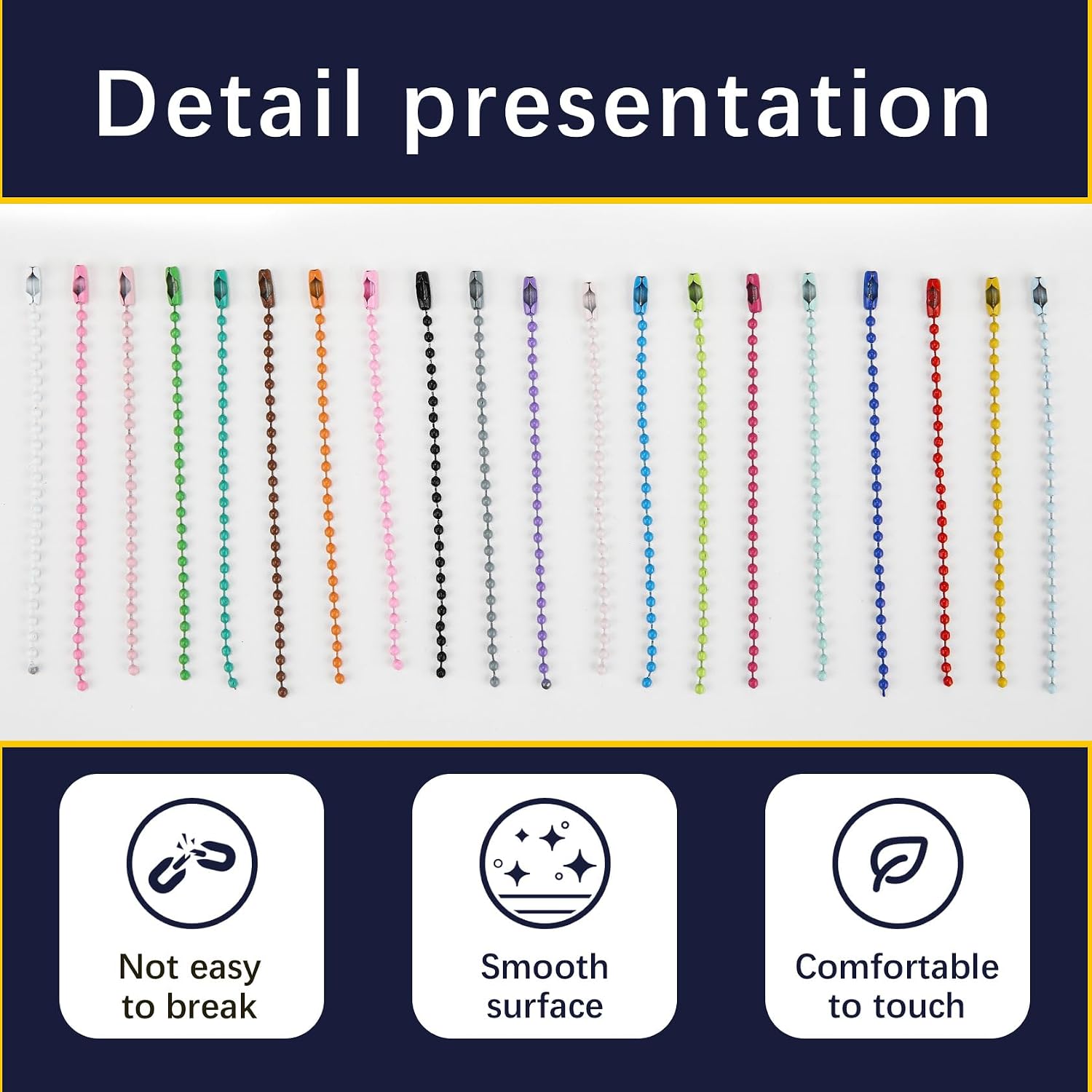 Detail presentation

Not easy to break

Smooth surface

Comfortable to touch